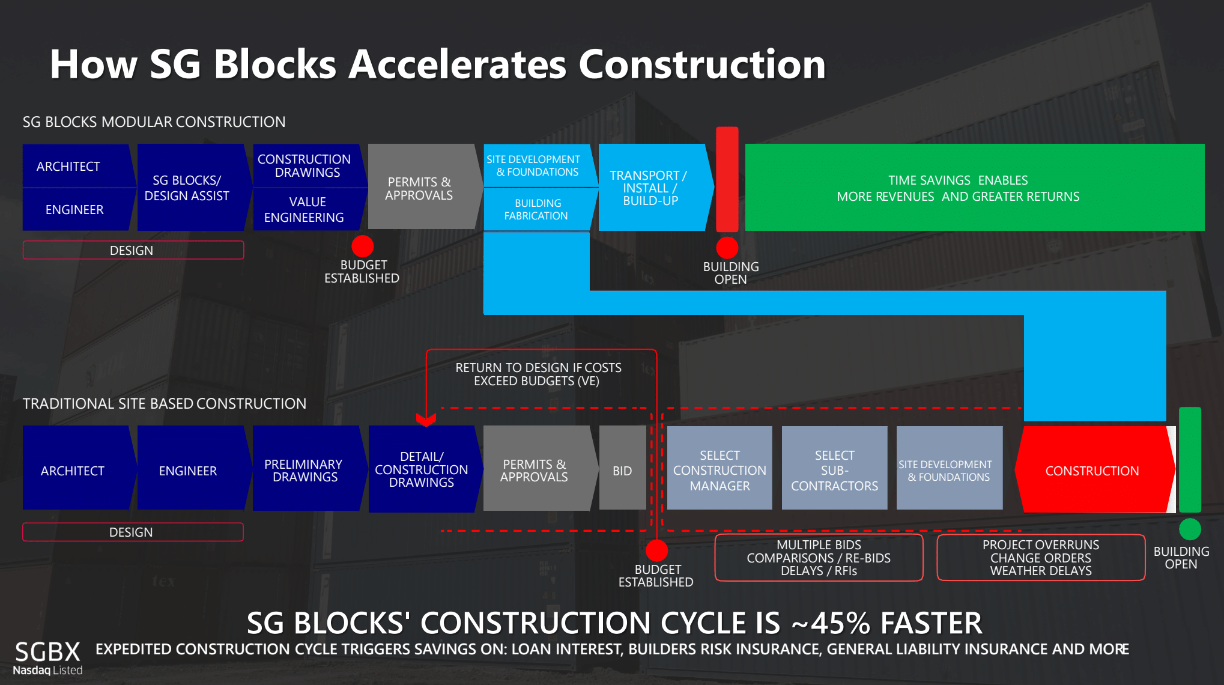 How SG Blocks Accelerates Construction

SG BLOCKS MODULAR CONSTRUCTION

ARCHITECT

ENGINEER

SG BLOCKS/ DESIGN ASSIST

CONSTRUCTION DRAWINGS

VALUE ENGINEERING

PERMITS & APPROVALS

SITE DEVELOPMENT & FOUNDATIONS

BUILDING FABRICATION

TRANSPORT / INSTALL / BUILD-UP

TIME SAVINGS ENABLES MORE REVENUES AND GREATER RETURNS

DESIGN

BUDGET ESTABLISHED

BUILDING OPEN

RETURN TO DESIGN IF COSTS EXCEED BUDGETS (VE)

TRADITIONAL SITE BASED CONSTRUCTION

ARCHITECT

ENGINEER

PRELIMINARY DRAWINGS

DETAIL/ CONSTRUCTION DRAWINGS

PERMITS & APPROVALS

BID

SELECT CONSTRUCTION MANAGER

SELECT SUB-CONTRACTORS

SITE DEVELOPMENT & FOUNDATIONS

CONSTRUCTION

DESIGN

BUDGET ESTABLISHED

MULTIPLE BIDS COMPARISONS / RE-BIDS DELAYS / RFIs

PROJECT OVERRUNS CHANGE ORDERS WEATHER DELAYS

BUILDING OPEN

SG BLOCKS' CONSTRUCTION CYCLE IS ~45% FASTER

SGBX Nasdaq Listed

EXPEDITED CONSTRUCTION CYCLE TRIGGERS SAVINGS ON: LOAN INTEREST, BUILDERS RISK INSURANCE, GENERAL LIABILITY INSURANCE AND MORE